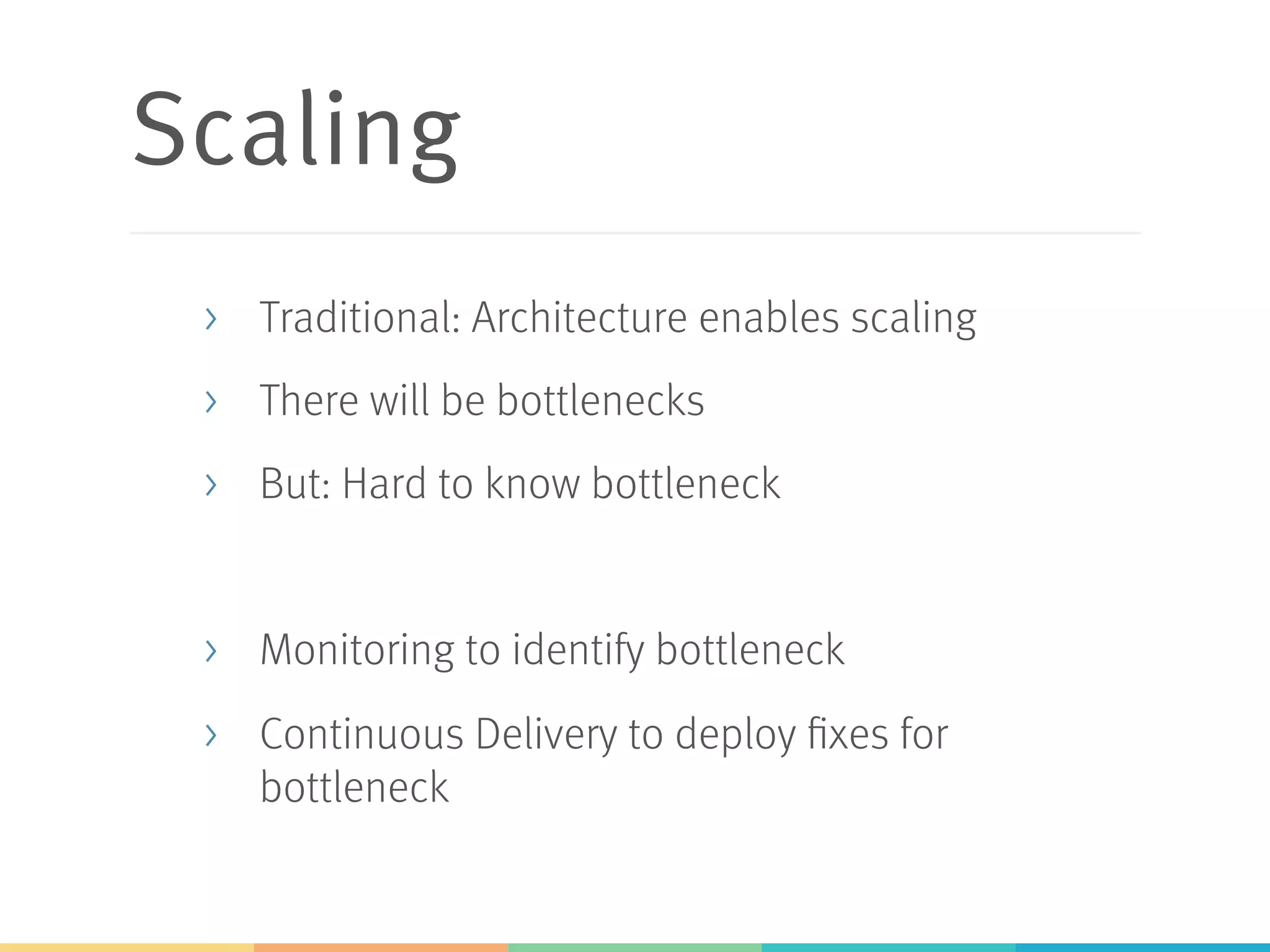 Scaling

› Traditional: Architecture enables scaling

› There will be bottlenecks

› But: Hard to know bottleneck

› Monitoring to identify bottleneck

› Continuous Delivery to deploy fixes for bottleneck